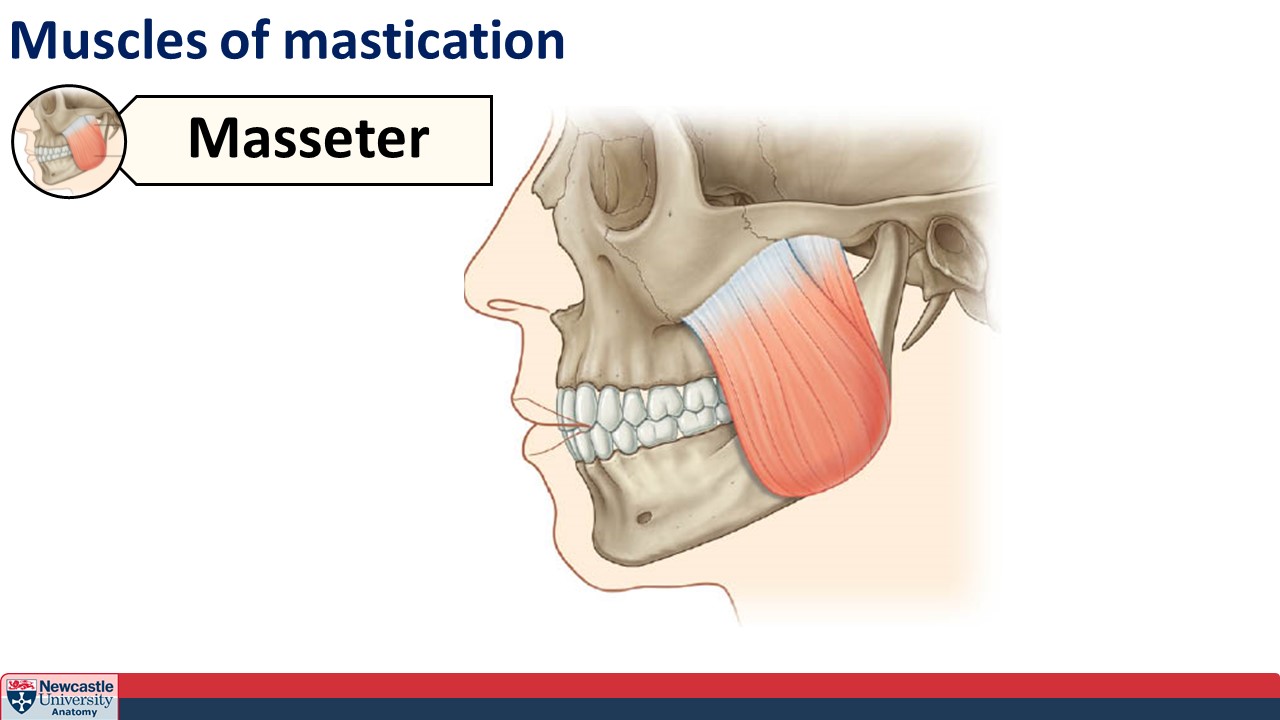 Muscles of mastication

Masseter

Newcastle University Anatomy